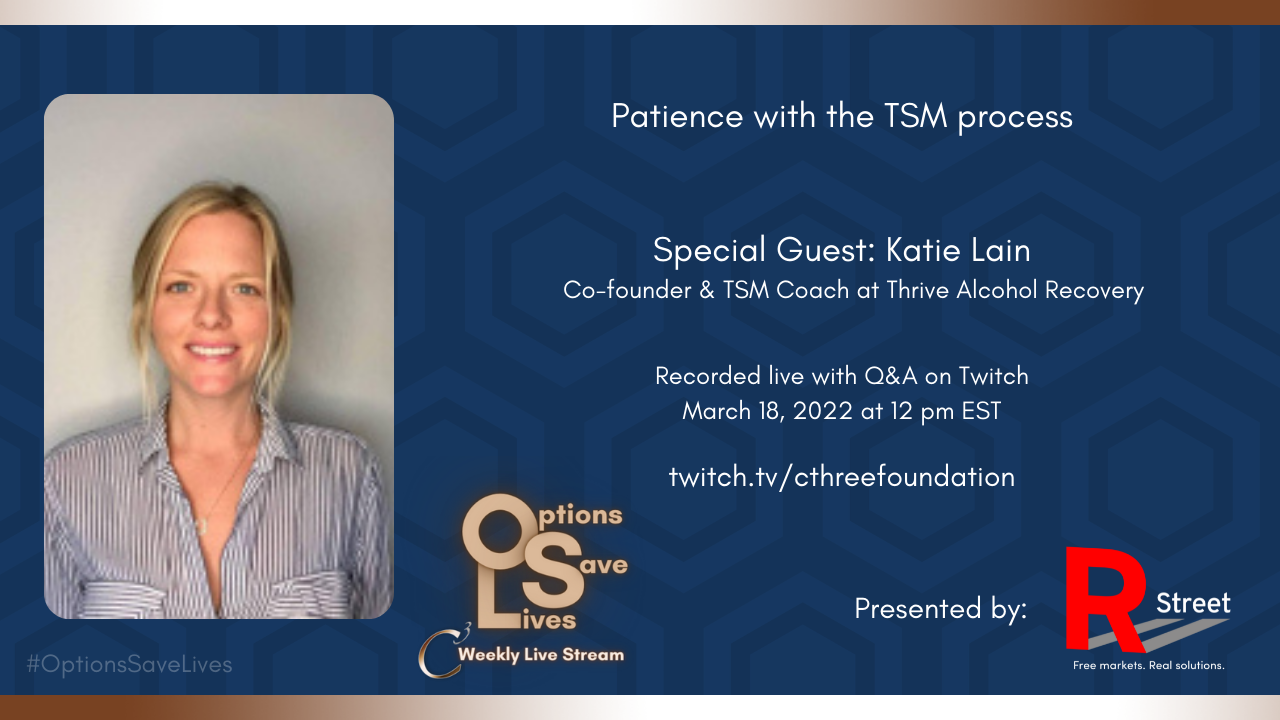 Patience with the TSM process

Special Guest: Katie Lain
Co-founder & TSM Coach at Thrive Alcohol Recovery

Recorded live with Q&A on Twitch
March 18, 2022 at 12 pm EST

twitch.tv/cthreefoundation

Options Save Lives

$C^3$ Weekly Live Stream

Presented by:

R Street
Free markets. Real solutions.

#OptionsSaveLives